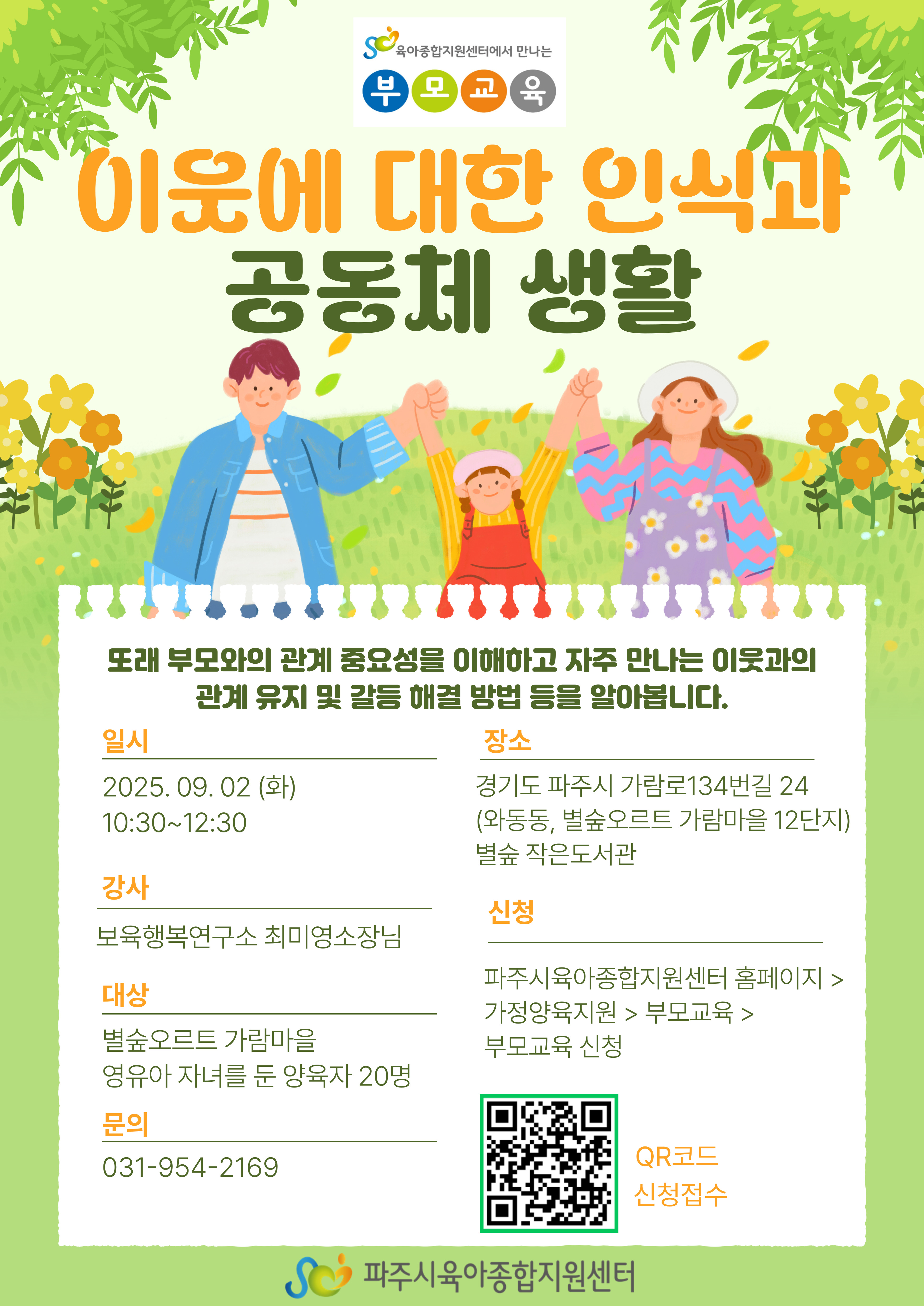 육아종합지원센터에서 만나는
부 모 교 육

이웃에 대한 인식과
공동체 생활

또래 부모와의 관계 중요성을 이해하고 자주 만나는 이웃과의 관계 유지 및 갈등 해결 방법 등을 알아봅니다.

일시
2025. 09. 02 (화)
10:30~12:30

강사
보육행복연구소 최미영소장님

대상
별숲오르트 가람마을
영유아 자녀를 둔 양육자 20명

문의
031-954-2169

장소
경기도 파주시 가람로134번길 24
(와동동, 별숲오르트 가람마을 12단지)
별숲 작은도서관

신청
파주시육아종합지원센터 홈페이지 > 가정양육지원 > 부모교육 > 부모교육 신청

QR코드
신청접수

파주시육아종합지원센터